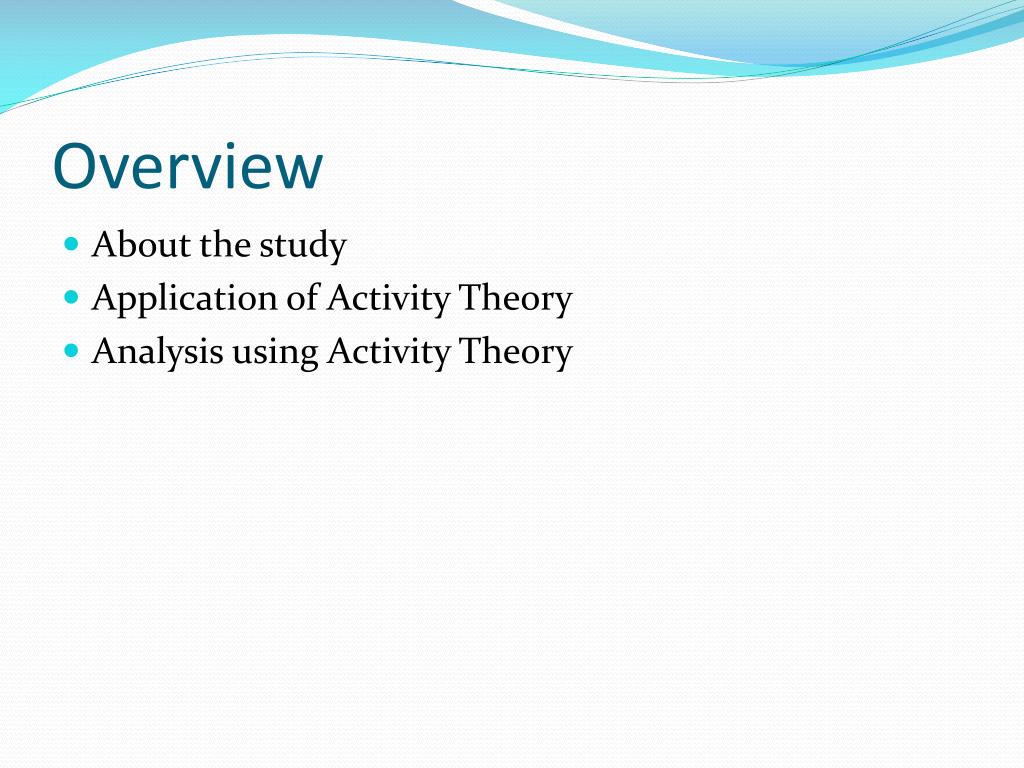 Overview

- About the study
- Application of Activity Theory
- Analysis using Activity Theory